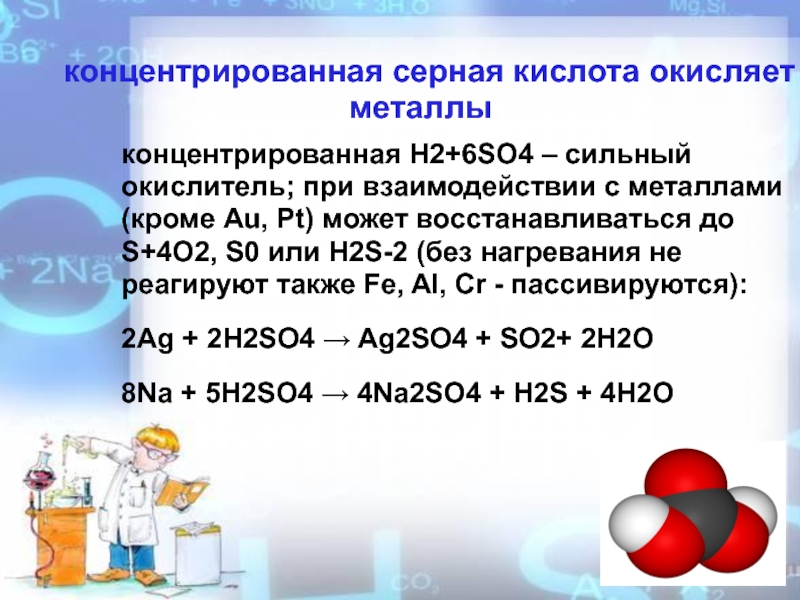 концентрированная серная кислота окисляет металлы

концентрированная H2+6SO4 – сильный окислитель; при взаимодействии с металлами (кроме Au, Pt) может восстанавливаться до S+4O2, S0 или H2S-2 (без нагревания не реагируют также Fe, Al, Cr - пассивируются):

2Ag + 2H2SO4 → Ag2SO4 + SO2+ 2H2O

8Na + 5H2SO4 → 4Na2SO4 + H2S + 4H2O